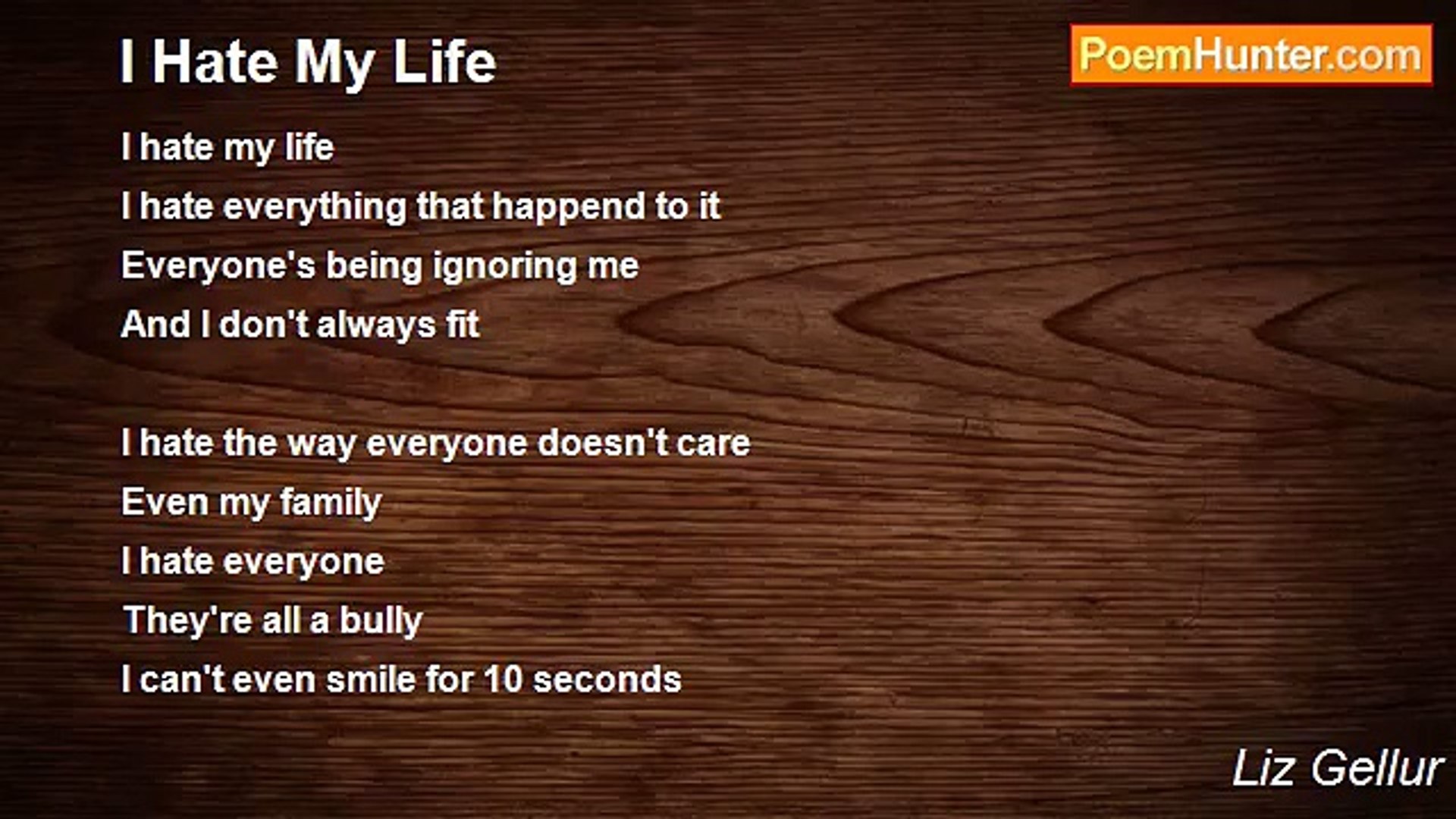 I Hate My Life

PoemHunter.com

I hate my life
I hate everything that happend to it
Everyone's being ignoring me
And I don't always fit

I hate the way everyone doesn't care
Even my family
I hate everyone
They're all a bully
I can't even smile for 10 seconds

Liz Gellur